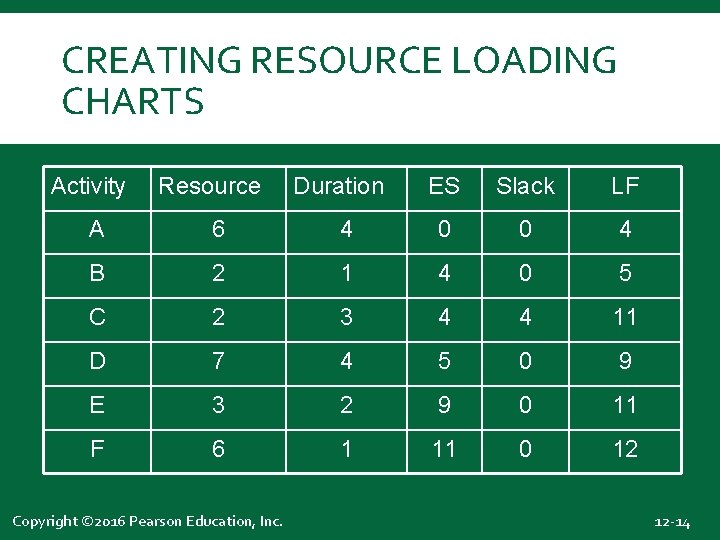 CREATING RESOURCE LOADING CHARTS

| Activity | Resource | Duration | ES | Slack | LF |
|---|---|---|---|---|---|
| A | 6 | 4 | 0 | 0 | 4 |
| B | 2 | 1 | 4 | 0 | 5 |
| C | 2 | 3 | 4 | 4 | 11 |
| D | 7 | 4 | 5 | 0 | 9 |
| E | 3 | 2 | 9 | 0 | 11 |
| F | 6 | 1 | 11 | 0 | 12 |

Copyright ©2016 Pearson Education, Inc.

12-14